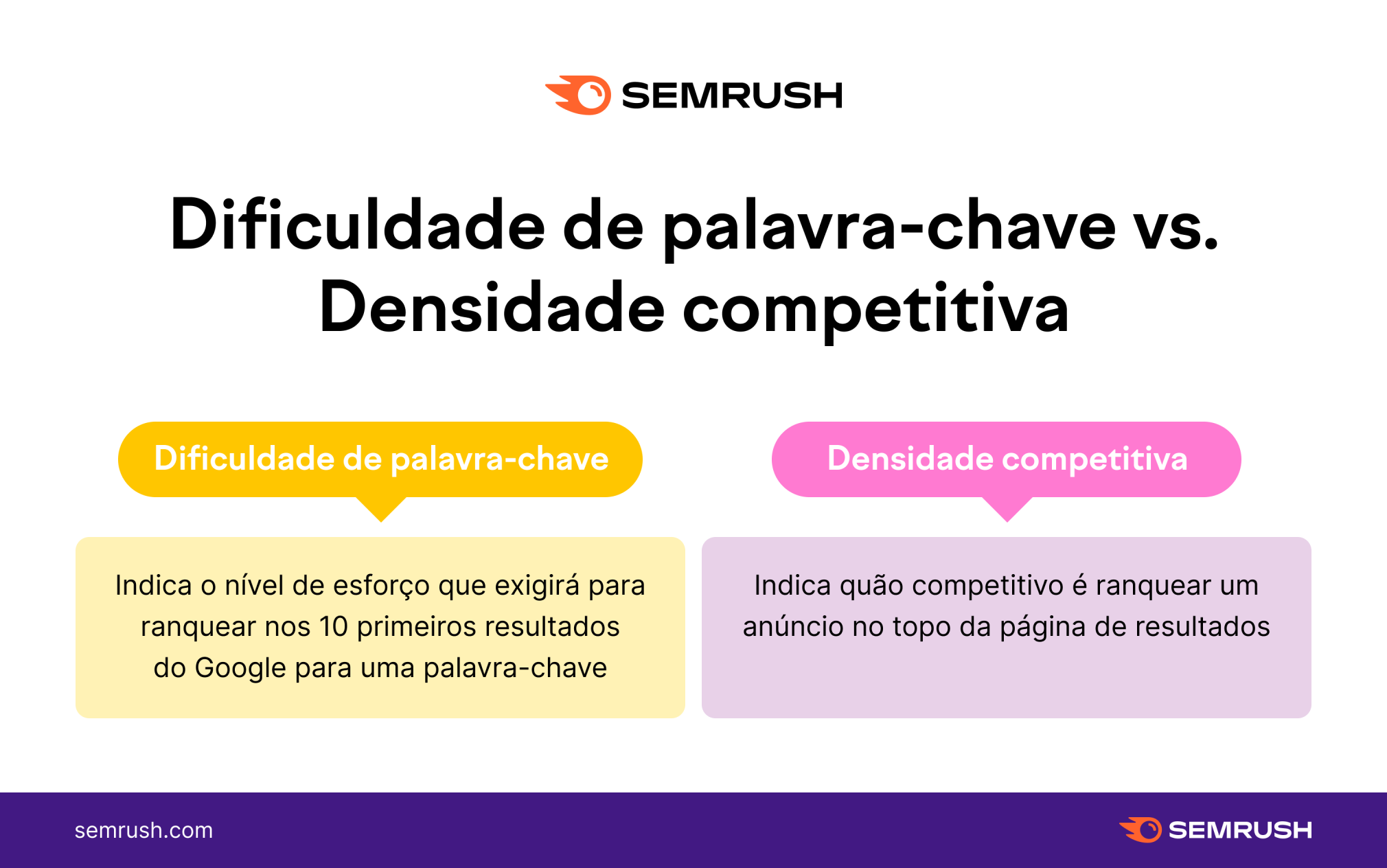 SEMRUSH

Dificuldade de palavra-chave vs. Densidade competitiva

Dificuldade de palavra-chave

Indica o nível de esforço que exigirá para ranquear nos 10 primeiros resultados do Google para uma palavra-chave

Densidade competitiva

Indica quão competitivo é ranquear um anúncio no topo da página de resultados

semrush.com

SEMRUSH